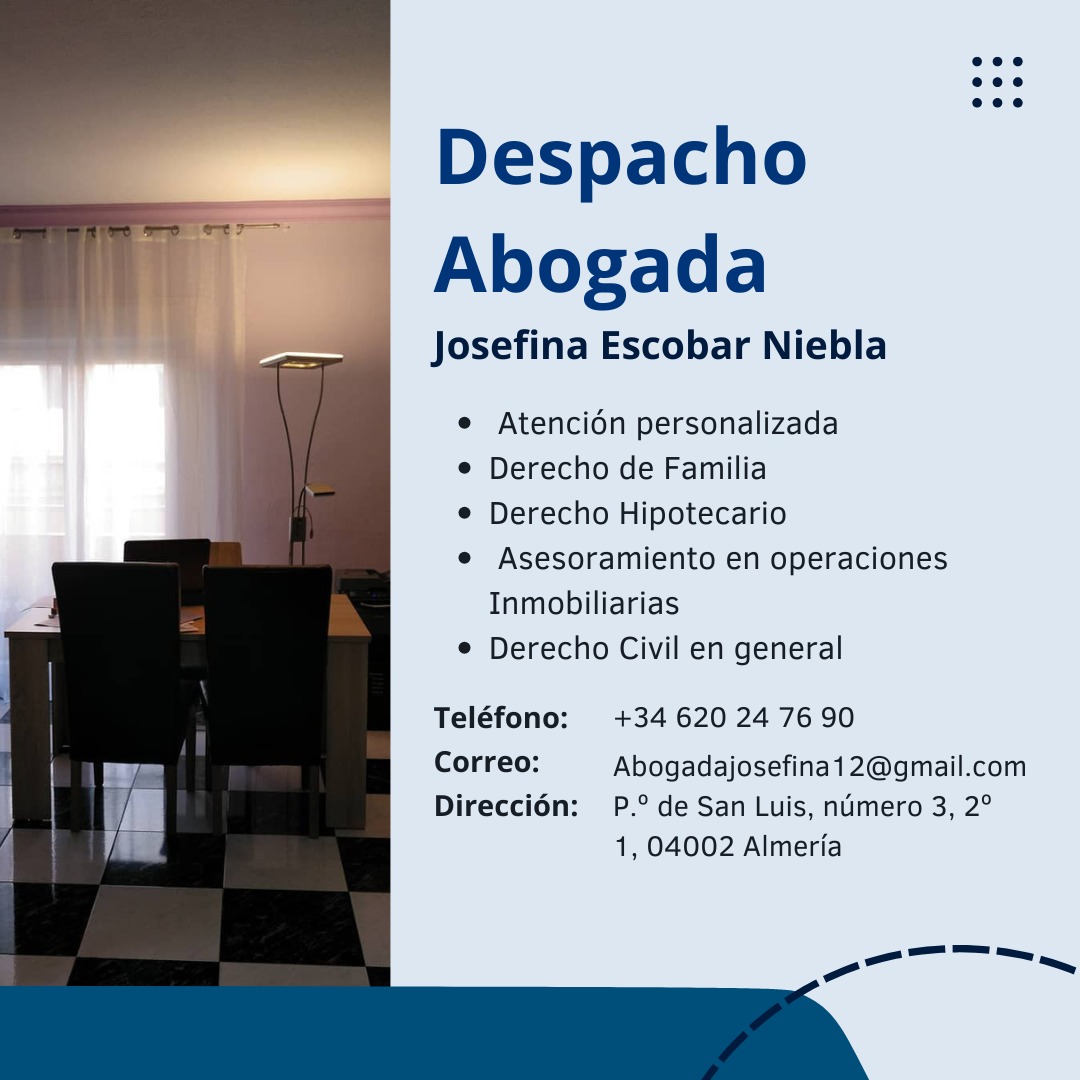 Despacho Abogada

Josefina Escobar Niebla

- Atención personalizada
- Derecho de Familia
- Derecho Hipotecario
- Asesoramiento en operaciones Inmobiliarias
- Derecho Civil en general

Teléfono: +34 620 24 76 90
Correo: Abogadajosefina12@gmail.com
Dirección: P.º de San Luis, número 3, 2º 1, 04002 Almería